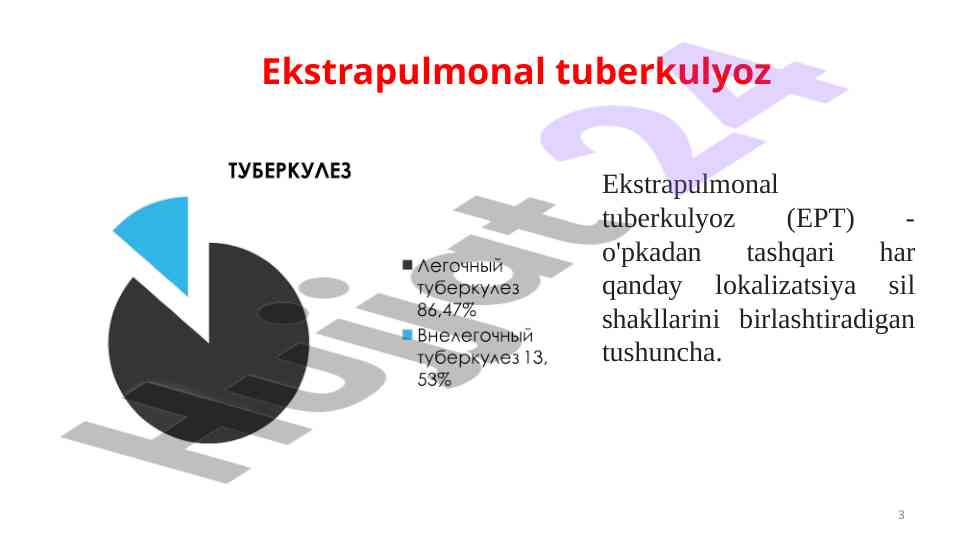 Ekstrapulmonal tuberkulyoz

ТУБЕРКУЛЕЗ

Легочный туберкулез 86,47%
Внелегочный туберкулез 13, 53%

Ekstrapulmonal tuberkulyoz (EPT) - o'pkadan tashqari har qanday lokalizatsiya sil shakllarini birlashtiradigan tushuncha.

Hujjat24

3